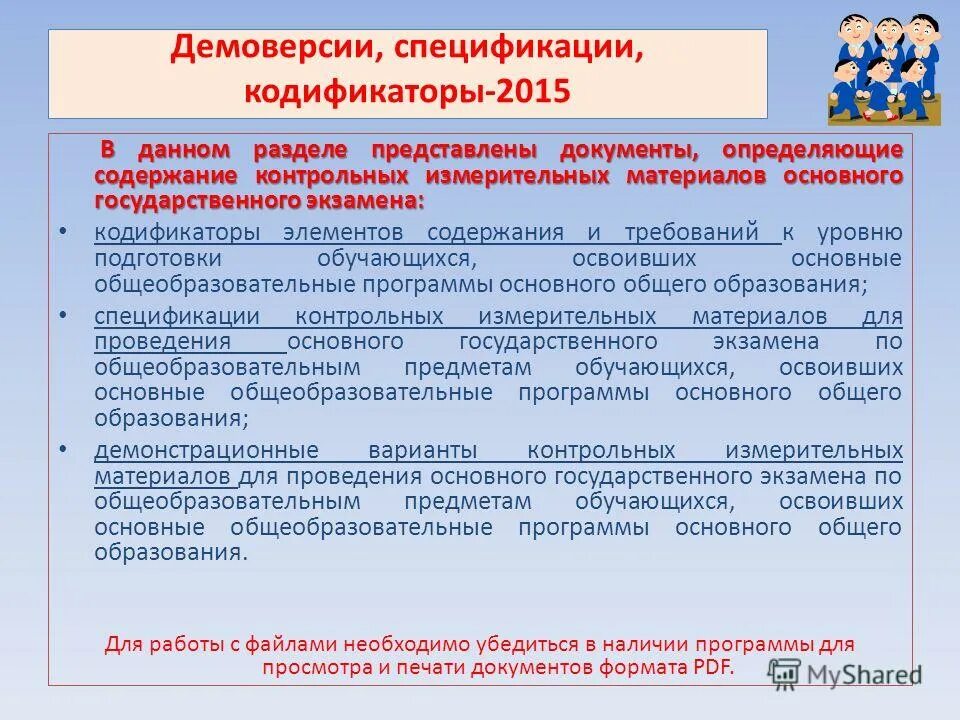 Демоверсии, спецификации, кодификаторы-2015

В данном разделе представлены документы, определяющие содержание контрольных измерительных материалов основного государственного экзамена:

• кодификаторы элементов содержания и требований к уровню подготовки обучающихся, освоивших основные общеобразовательные программы основного общего образования;

• спецификации контрольных измерительных материалов для проведения основного государственного экзамена по общеобразовательным предметам обучающихся, освоивших основные общеобразовательные программы основного общего образования;

• демонстрационные варианты контрольных измерительных материалов для проведения основного государственного экзамена по общеобразовательным предметам обучающихся, освоивших основные общеобразовательные программы основного общего образования.

Для работы с файлами необходимо убедиться в наличии программы для просмотра и печати документов формата PDF.

MyShared